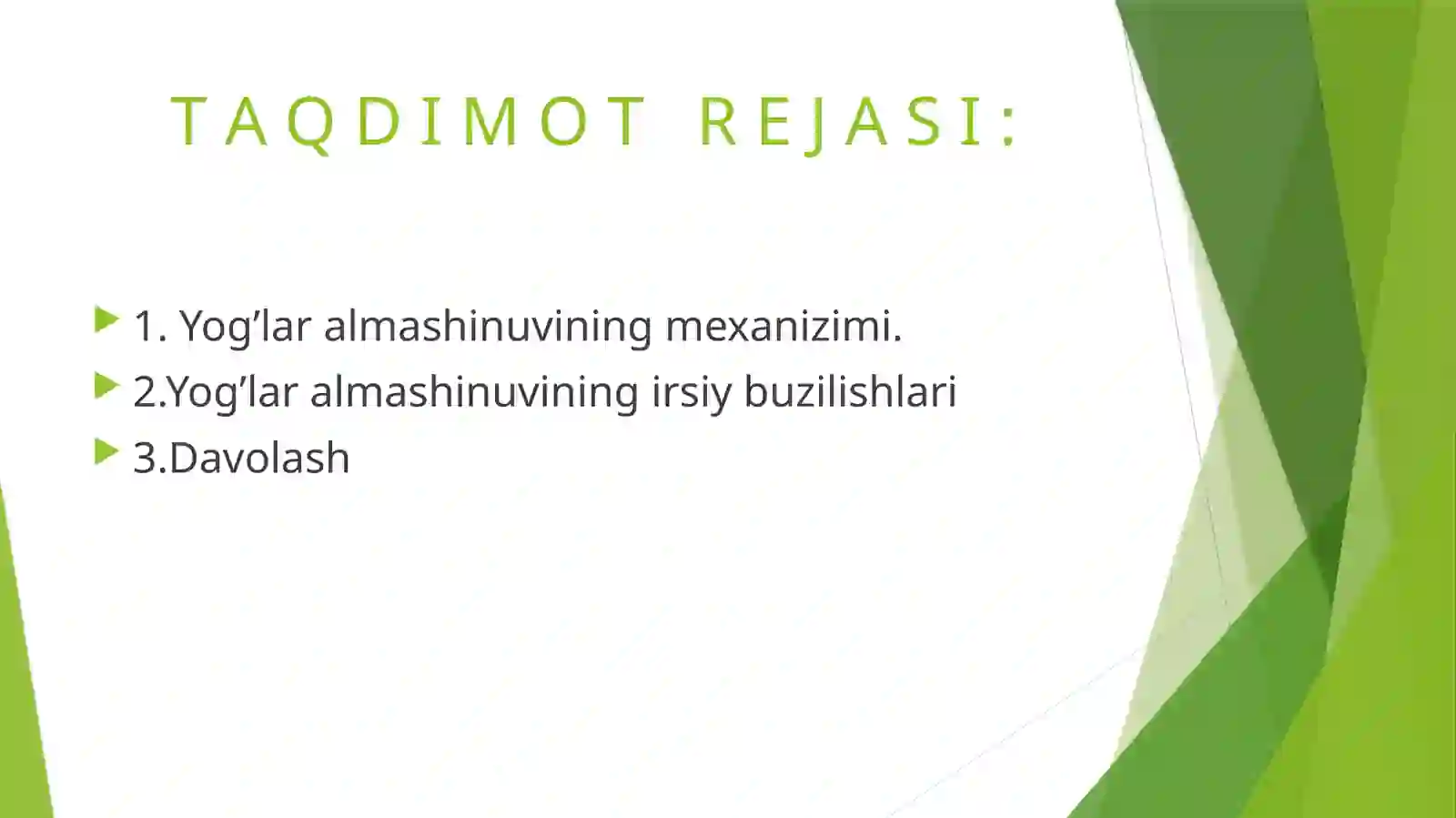 TAQDIMOT REJASI:

1. Yog’lar almashinuvining mexanizimi.
2.Yog’lar almashinuvining irsiy buzilishlari
3.Davolash